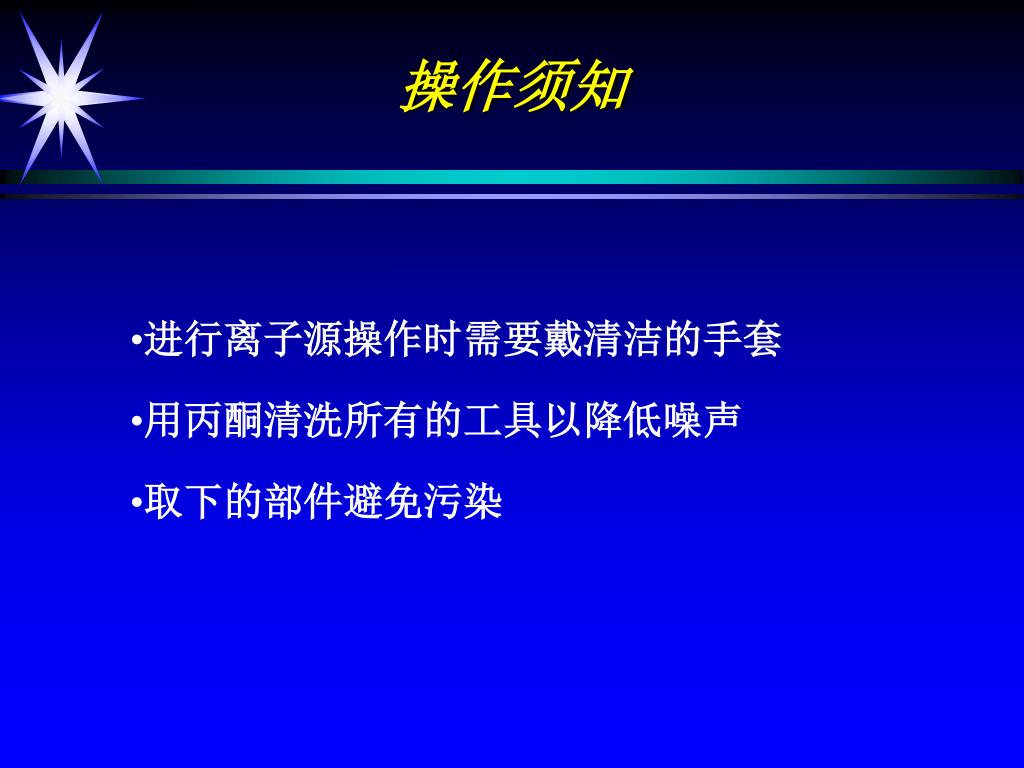 操作须知

•进行离子源操作时需要戴清洁的手套

•用丙酮清洗所有的工具以降低噪声

•取下的部件避免污染